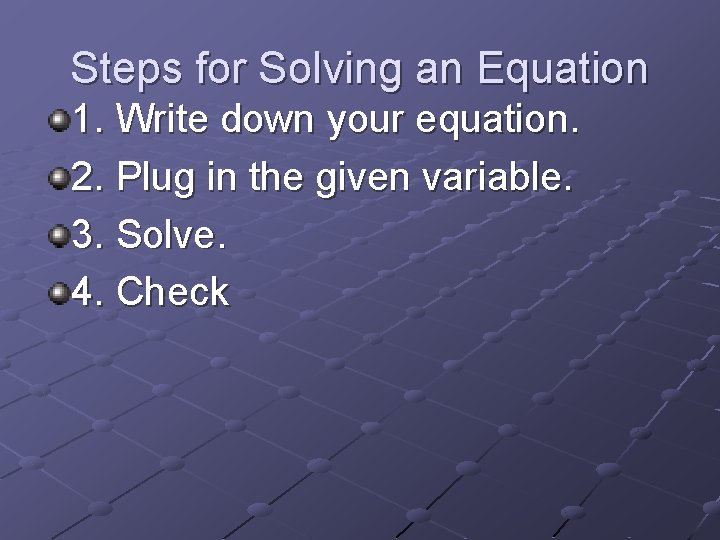 Steps for Solving an Equation

1. Write down your equation.

2. Plug in the given variable.

3. Solve.

4. Check